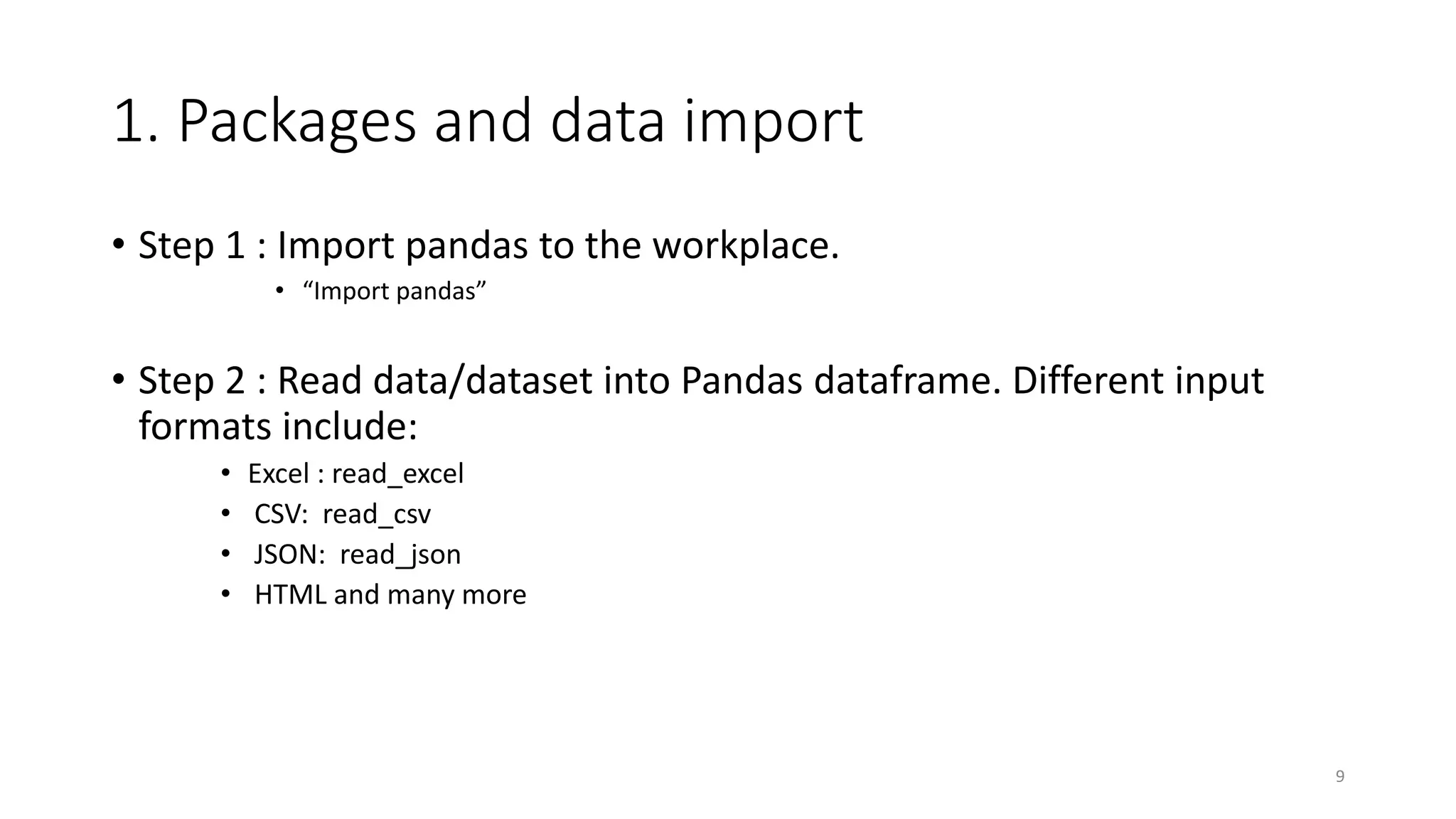 1. Packages and data import

• Step 1 : Import pandas to the workplace.
  • “Import pandas”

• Step 2 : Read data/dataset into Pandas dataframe. Different input formats include:
  • Excel : read_excel
  • CSV: read_csv
  • JSON: read_json
  • HTML and many more

9